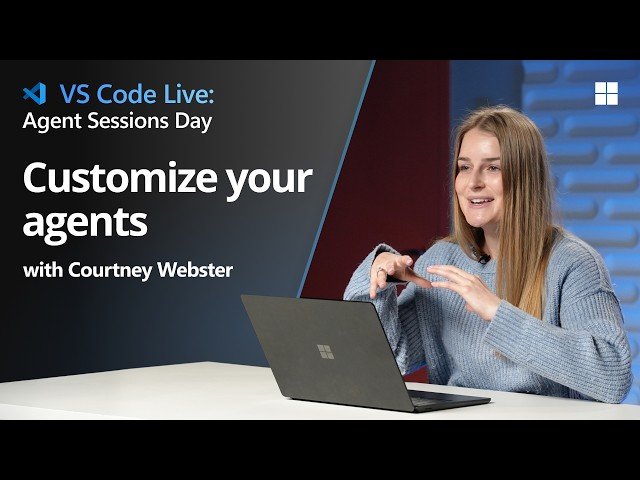 VS Code Live:
Agent Sessions Day

Customize your agents

with Courtney Webster